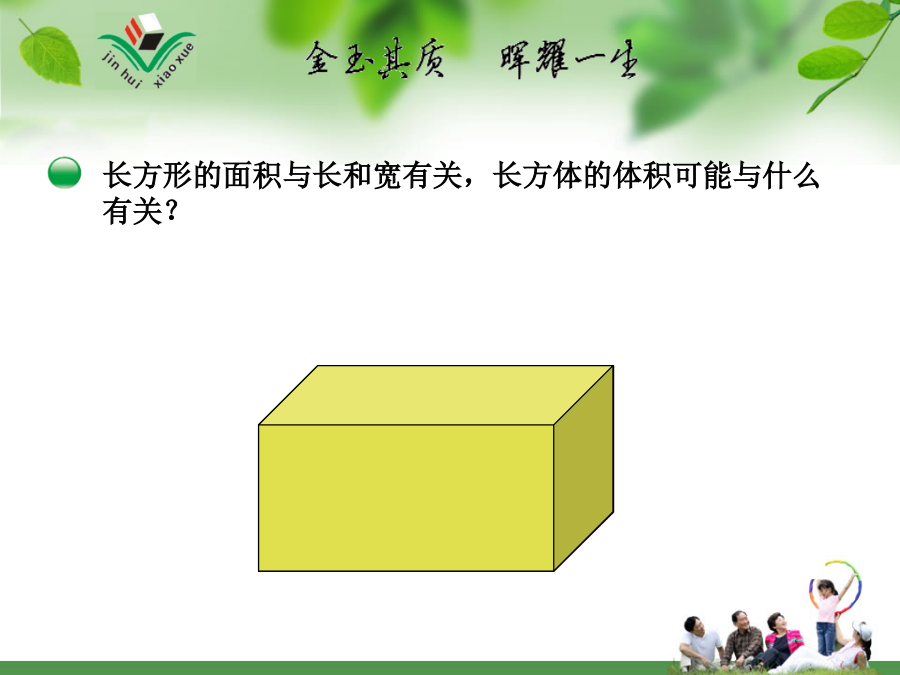 jin hui xiao xue

金玉其质　晖耀一生

长方形的面积与长和宽有关，长方体的体积可能与什么有关？